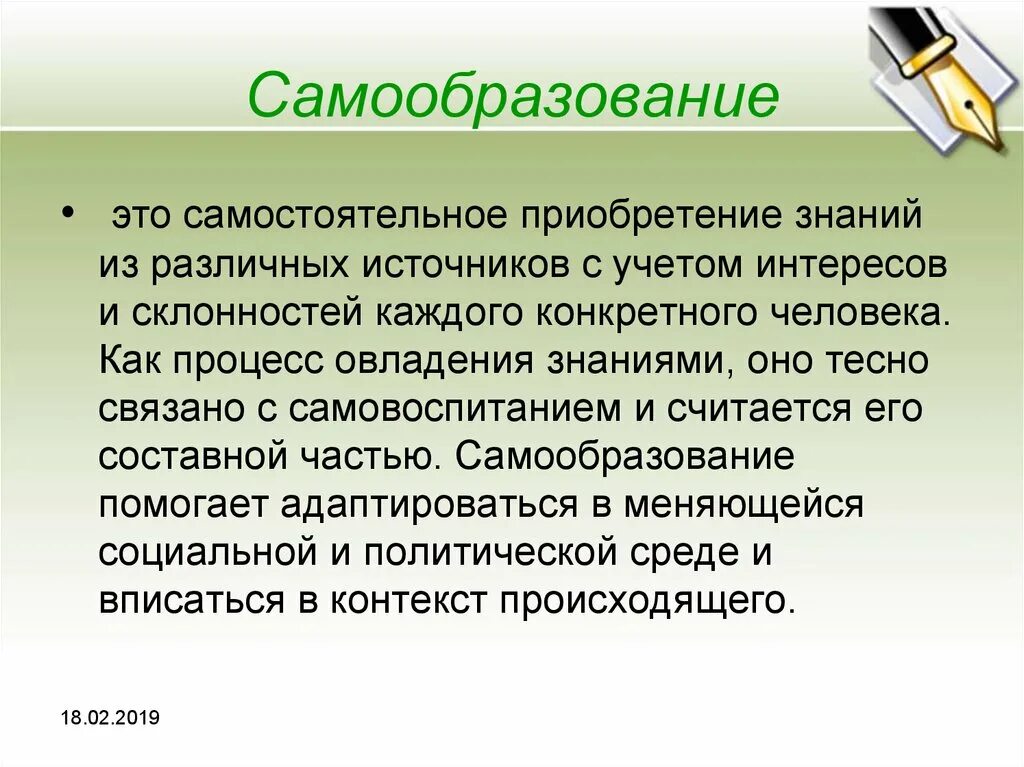 Самообразование

• это самостоятельное приобретение знаний из различных источников с учетом интересов и склонностей каждого конкретного человека. Как процесс овладения знаниями, оно тесно связано с самовоспитанием и считается его составной частью. Самообразование помогает адаптироваться в меняющейся социальной и политической среде и вписаться в контекст происходящего.

18.02.2019